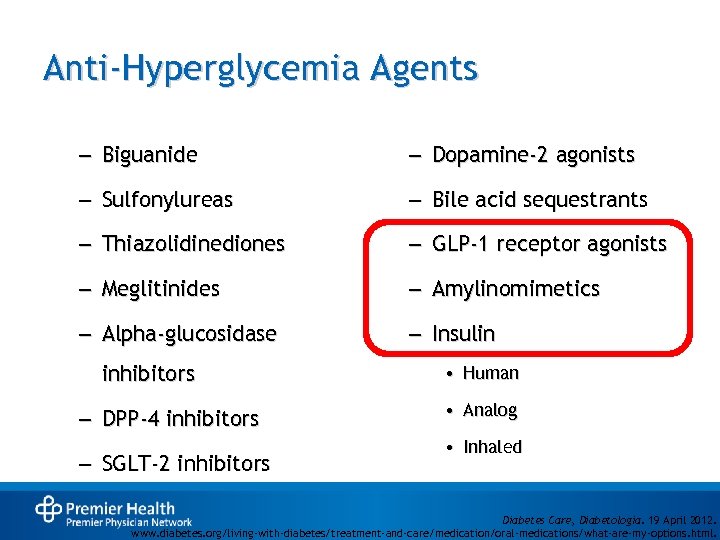 Anti-Hyperglycemia Agents

– Biguanide
– Sulfonylureas
– Thiazolidinediones
– Meglitinides
– Alpha-glucosidase inhibitors
– DPP-4 inhibitors
– SGLT-2 inhibitors

– Dopamine-2 agonists
– Bile acid sequestrants
– GLP-1 receptor agonists
– Amylinomimetics
– Insulin
• Human
• Analog
• Inhaled

Premier Health
Premier Physician Network

Diabetes Care, Diabetologia. 19 April 2012.
www.diabetes.org/living-with-diabetes/treatment-and-care/medication/oral-medications/what-are-my-options.html.